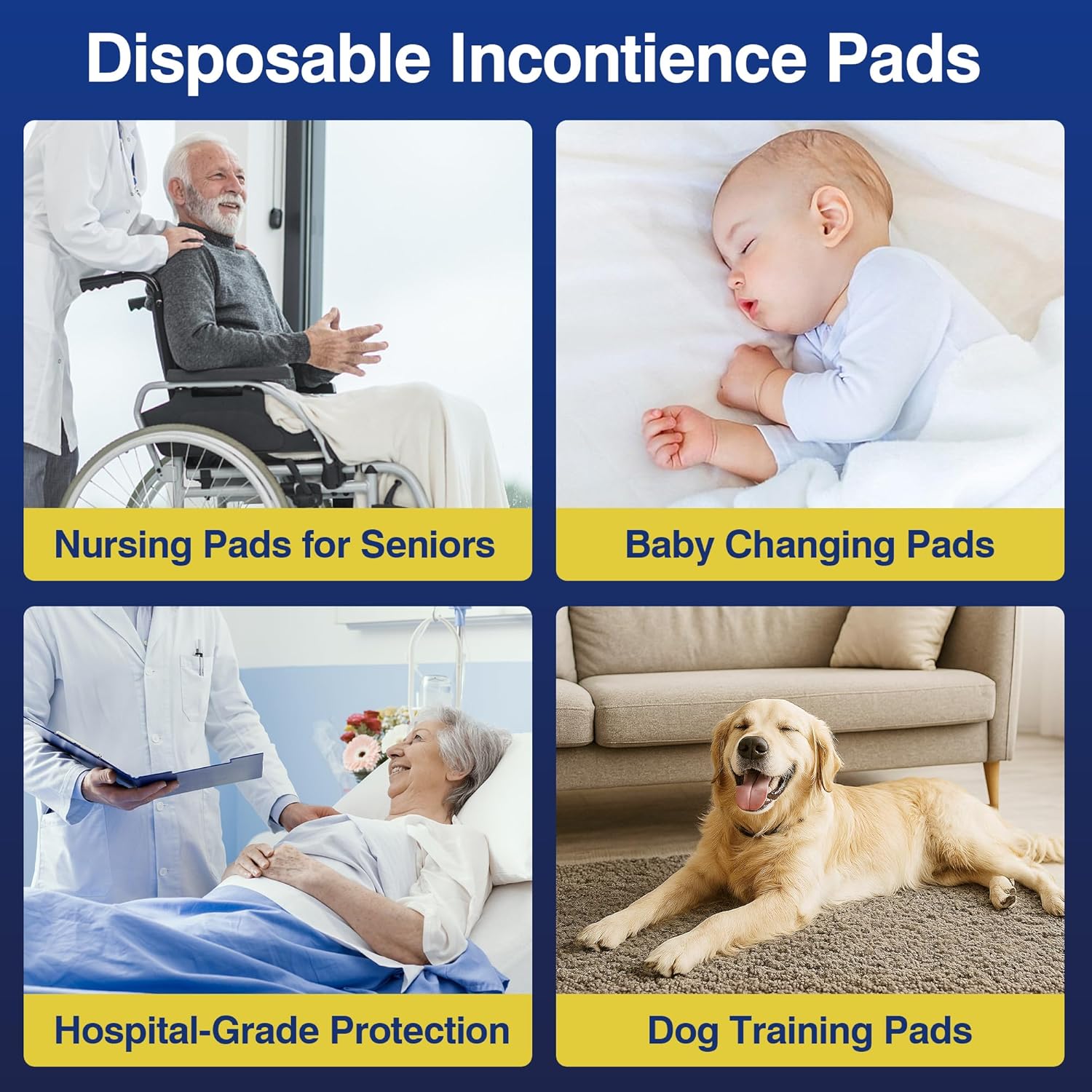 Disposable Incontience Pads

Nursing Pads for Seniors

Baby Changing Pads

Hospital-Grade Protection

Dog Training Pads